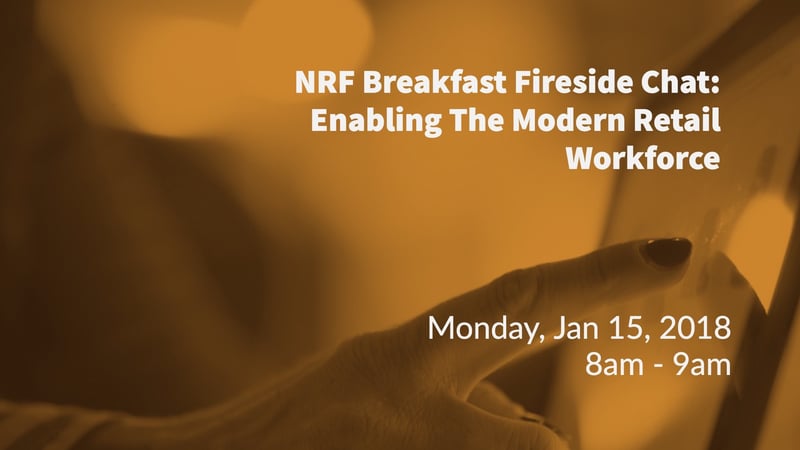 NRF Breakfast Fireside Chat: Enabling The Modern Retail Workforce

Monday, Jan 15, 2018
8am - 9am